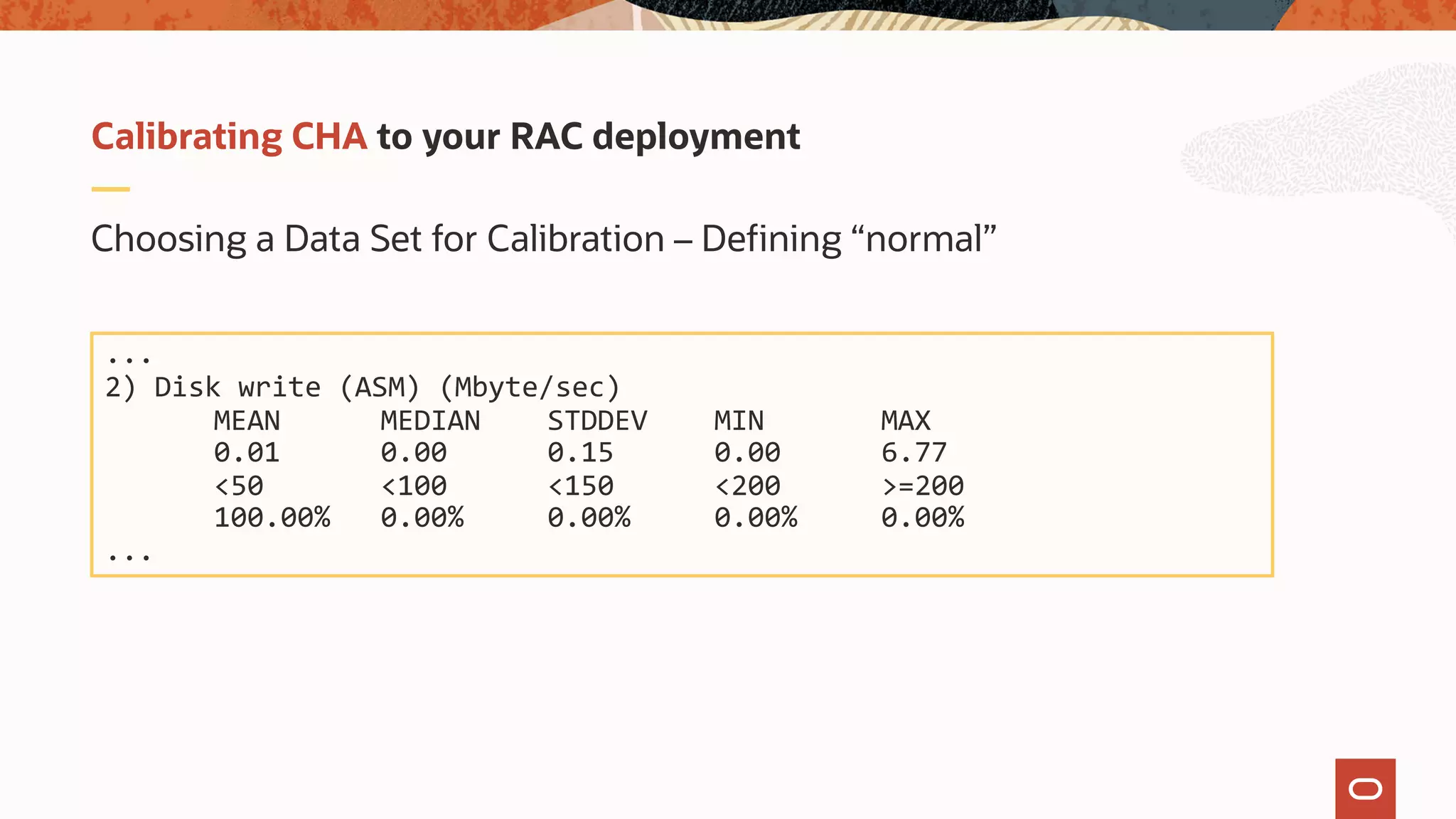 Calibrating CHA to your RAC deployment

Choosing a Data Set for Calibration – Defining “normal”

...
2) Disk write (ASM) (Mbyte/sec)

| MEAN | MEDIAN | STDDEV | MIN | MAX |
|---|---|---|---|---|
| 0.01 | 0.00 | 0.15 | 0.00 | 6.77 |
| <50 | <100 | <150 | <200 | >=200 |
| 100.00% | 0.00% | 0.00% | 0.00% | 0.00% |

...